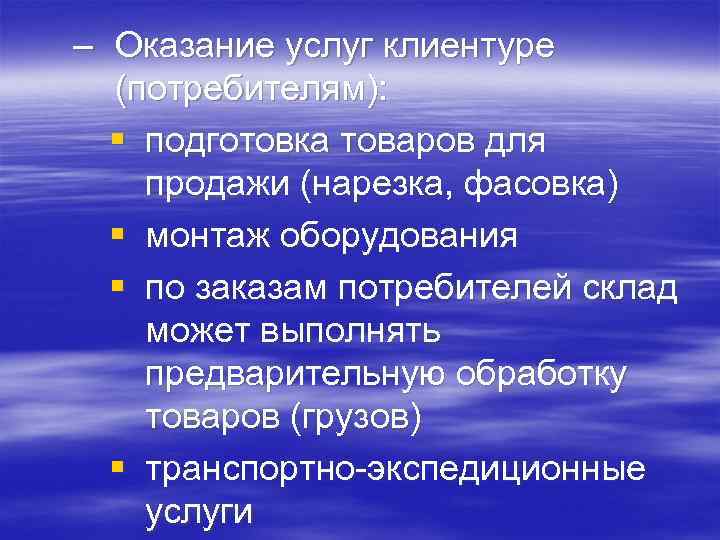 – Оказание услуг клиентуре (потребителям):

▪ подготовка товаров для продажи (нарезка, фасовка)

▪ монтаж оборудования

▪ по заказам потребителей склад может выполнять предварительную обработку товаров (грузов)

▪ транспортно-экспедиционные услуги